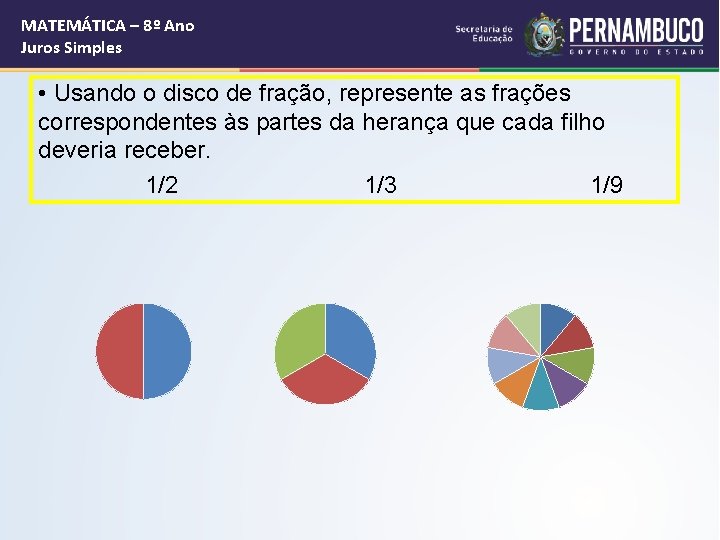 MATEMÁTICA – 8º Ano
Juros Simples

Secretaria de Educação
PERNAMBUCO
GOVERNO DO ESTADO

• Usando o disco de fração, represente as frações correspondentes às partes da herança que cada filho deveria receber.

1/2 1/3 1/9